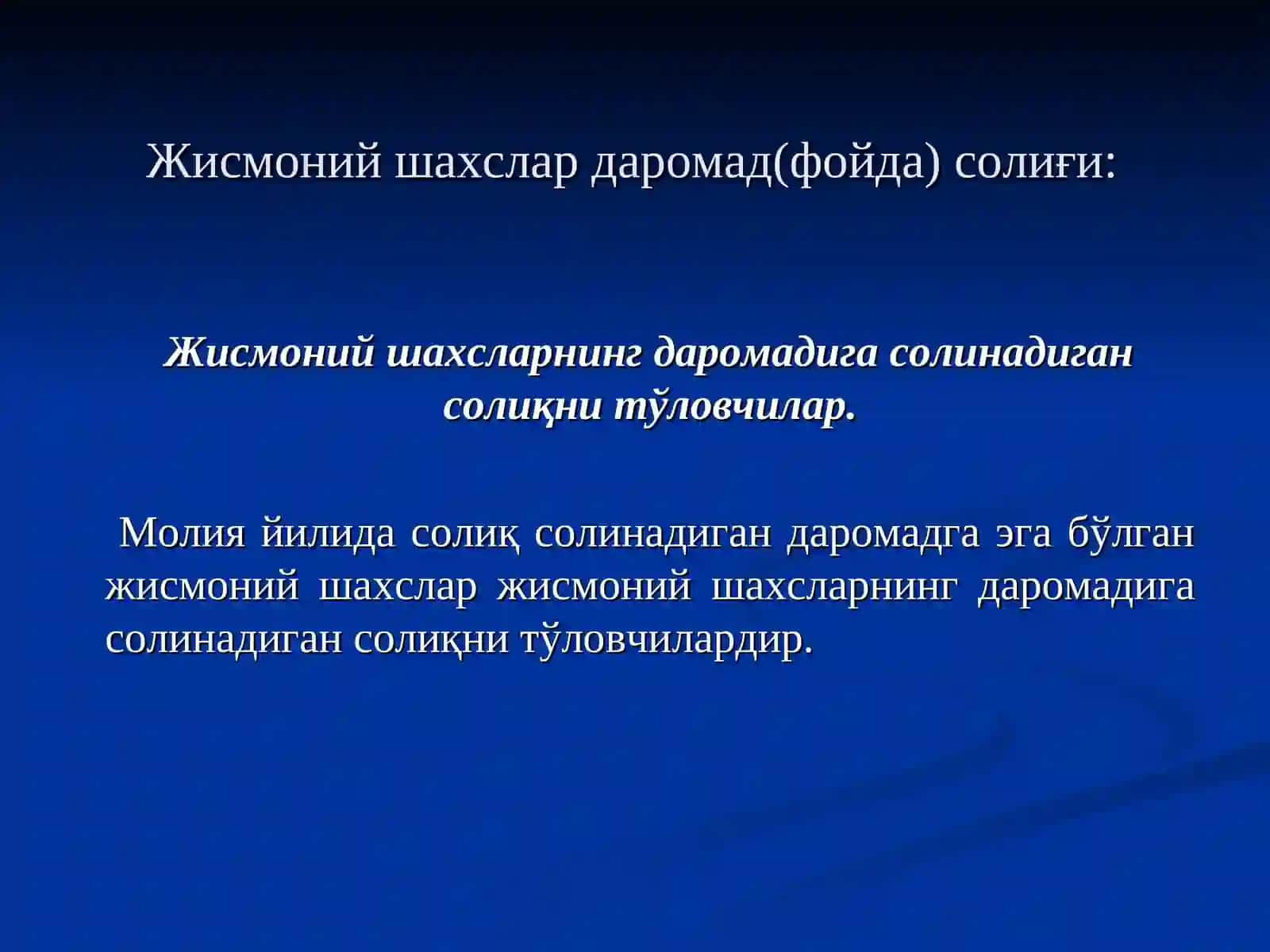 Жисмоний шахслар даромад(фойда) солиғи:

Жисмоний шахсларнинг даромадига солинадиган солиқни тўловчилар.

Молия йилида солиқ солинадиган даромадга эга бўлган жисмоний шахслар жисмоний шахсларнинг даромадига солинадиган солиқни тўловчилардир.